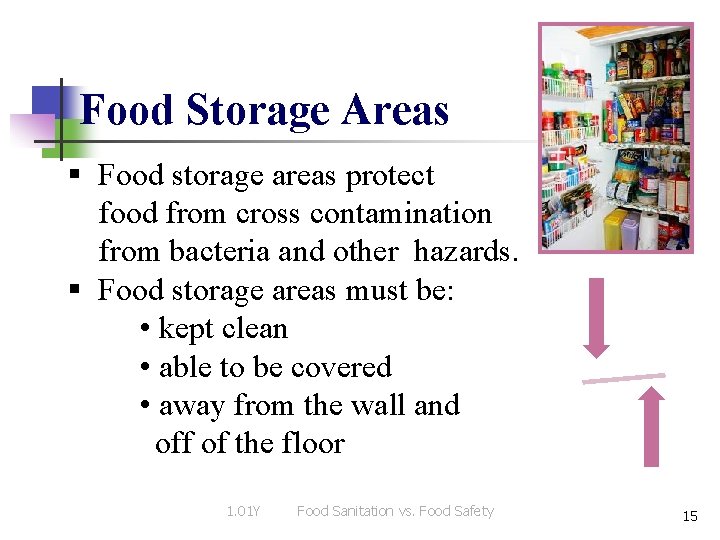 Food Storage Areas

▪ Food storage areas protect food from cross contamination from bacteria and other hazards.

▪ Food storage areas must be:
• kept clean
• able to be covered
• away from the wall and off of the floor

1.01Y Food Sanitation vs. Food Safety

15